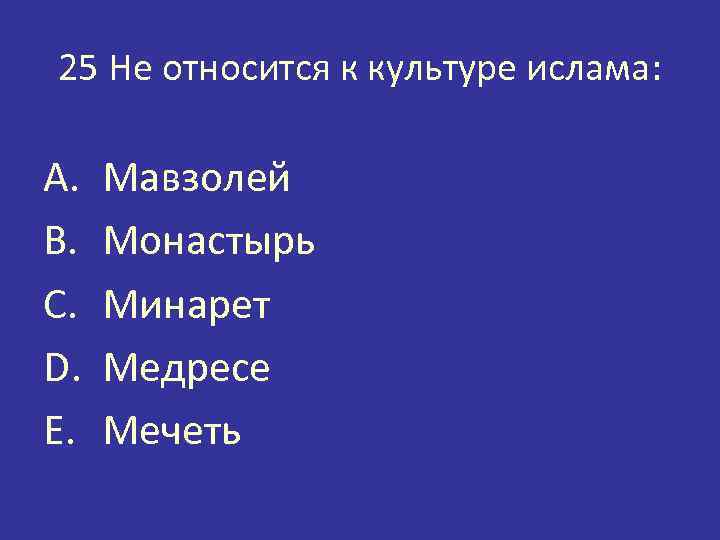 25 Не относится к культуре ислама:

A. Мавзолей
B. Монастырь
C. Минарет
D. Медресе
E. Мечеть